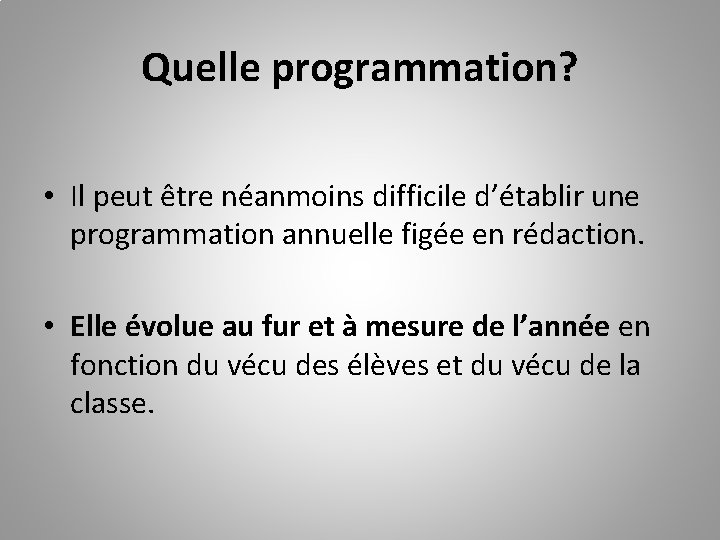 Quelle programmation?

• Il peut être néanmoins difficile d’établir une programmation annuelle figée en rédaction.

• Elle évolue au fur et à mesure de l’année en fonction du vécu des élèves et du vécu de la classe.